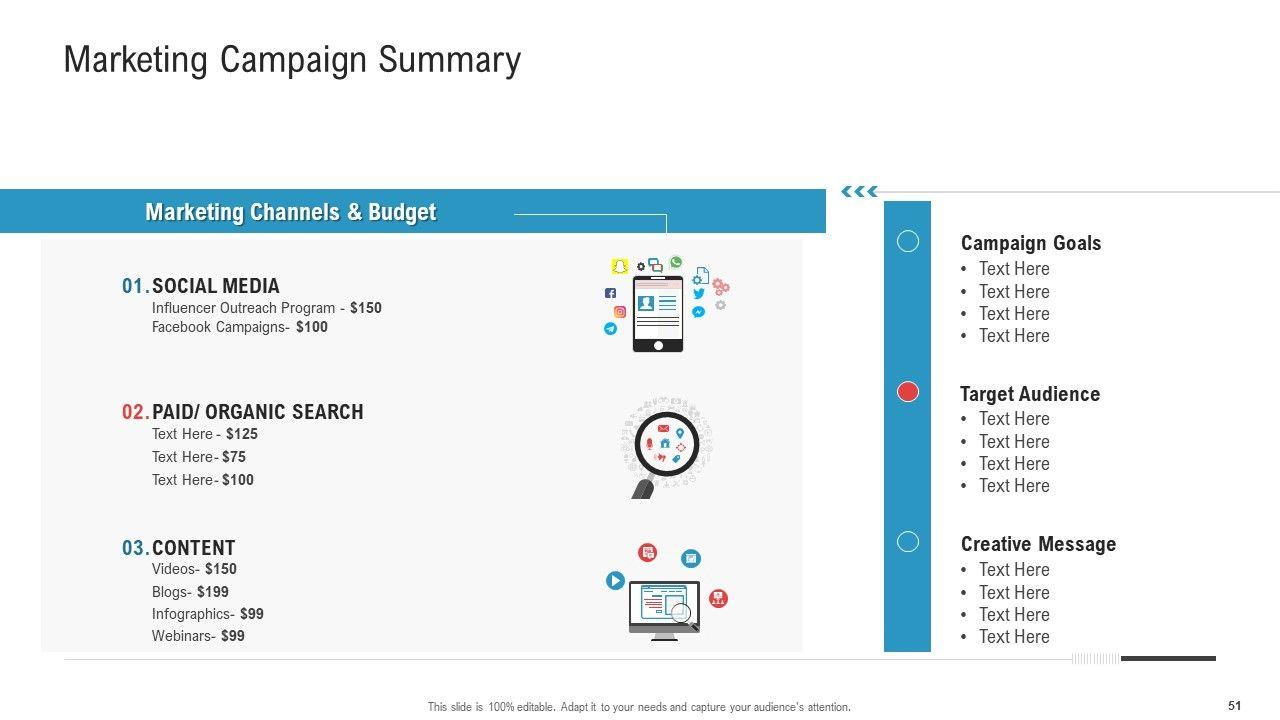 Marketing Campaign Summary

Marketing Channels & Budget

01. SOCIAL MEDIA
Influencer Outreach Program - $150
Facebook Campaigns- $100

02. PAID/ ORGANIC SEARCH
Text Here - $125
Text Here- $75
Text Here- $100

03. CONTENT
Videos- $150
Blogs- $199
Infographics- $99
Webinars- $99

Campaign Goals
• Text Here
• Text Here
• Text Here
• Text Here

Target Audience
• Text Here
• Text Here
• Text Here
• Text Here

Creative Message
• Text Here
• Text Here
• Text Here
• Text Here

This slide is 100% editable. Adapt it to your needs and capture your audience's attention.

51